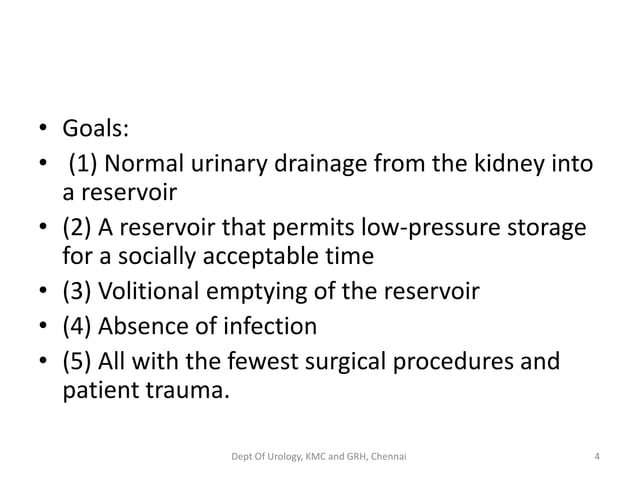 • Goals:
• (1) Normal urinary drainage from the kidney into a reservoir
• (2) A reservoir that permits low-pressure storage for a socially acceptable time
• (3) Volitional emptying of the reservoir
• (4) Absence of infection
• (5) All with the fewest surgical procedures and patient trauma.

Dept Of Urology, KMC and GRH, Chennai

4